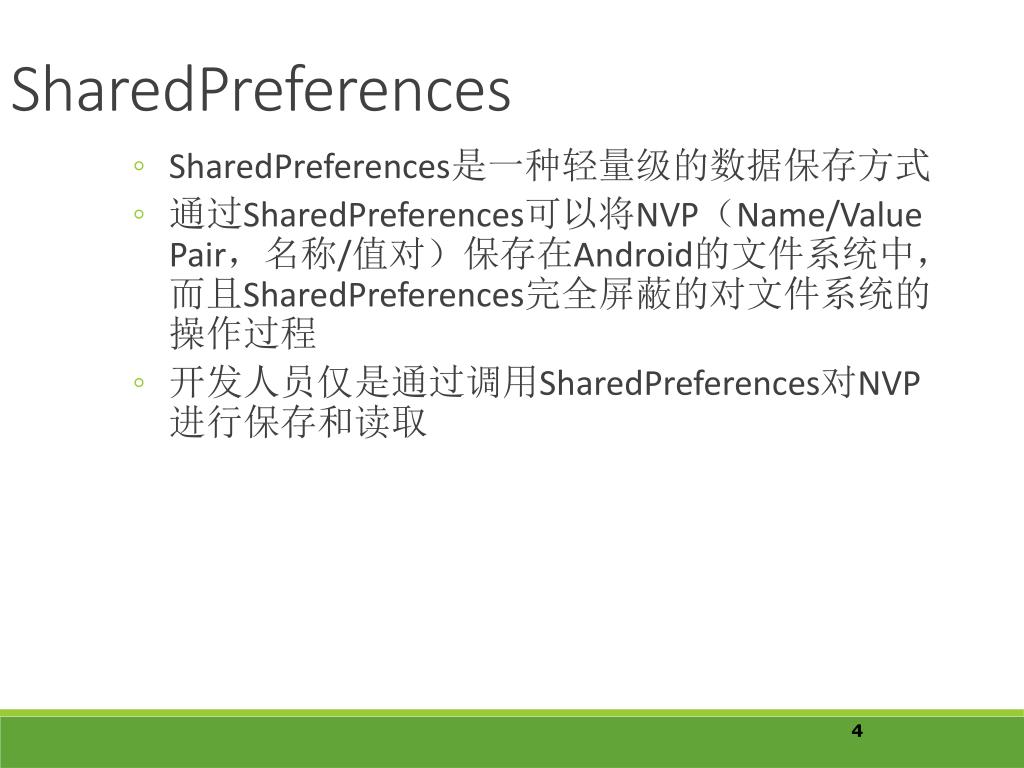 SharedPreferences

◦ SharedPreferences是一种轻量级的数据保存方式
◦ 通过SharedPreferences可以将NVP（Name/Value Pair，名称/值对）保存在Android的文件系统中，而且SharedPreferences完全屏蔽的对文件系统的操作过程
◦ 开发人员仅是通过调用SharedPreferences对NVP进行保存和读取

4